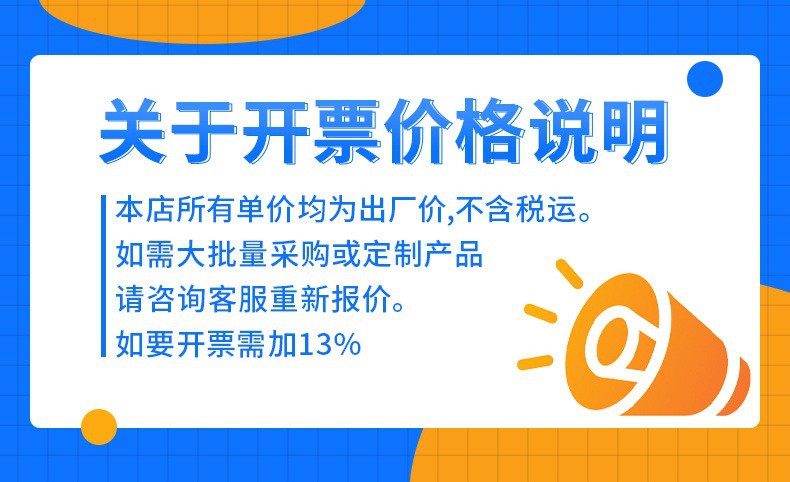 关于开票价格说明

本店所有单价均为出厂价,不含税运。
如需大批量采购或定制产品
请咨询客服重新报价。
如要开票需加13%